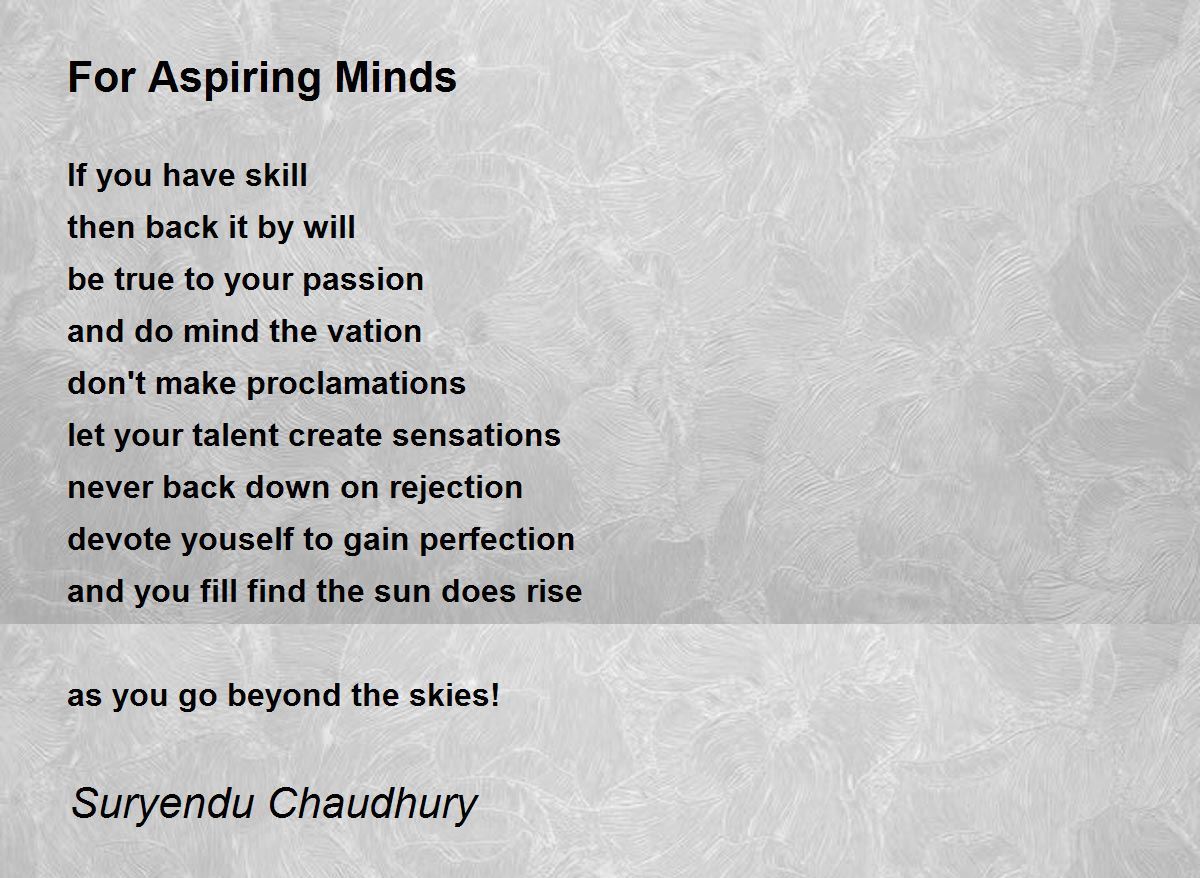 For Aspiring Minds

If you have skill
then back it by will
be true to your passion
and do mind the vation
don't make proclamations
let your talent create sensations
never back down on rejection
devote youself to gain perfection
and you fill find the sun does rise

as you go beyond the skies!

Suryendu Chaudhury